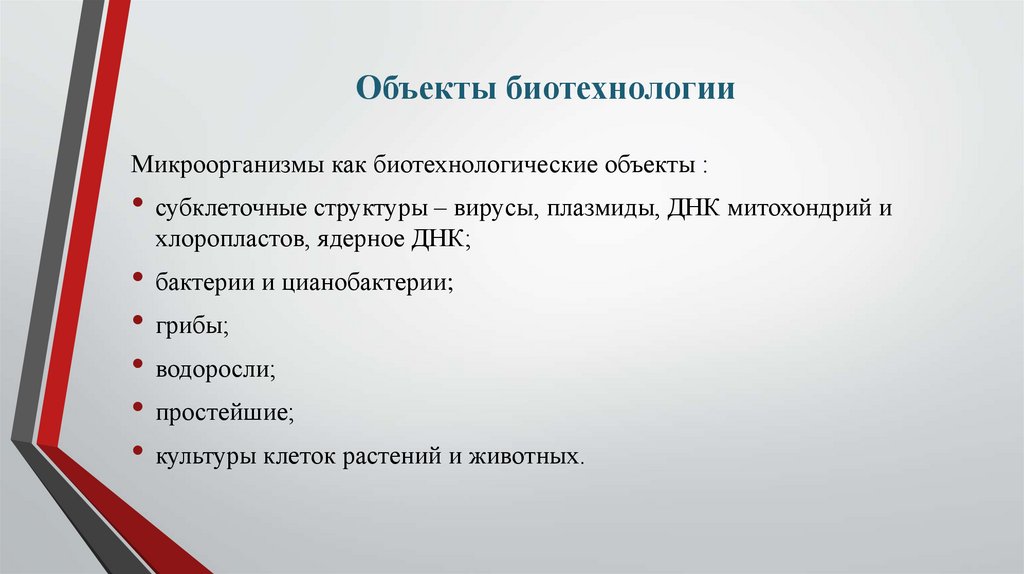 Объекты биотехнологии

Микроорганизмы как биотехнологические объекты :

• субклеточные структуры – вирусы, плазмиды, ДНК митохондрий и хлоропластов, ядерное ДНК;

• бактерии и цианобактерии;

• грибы;

• водоросли;

• простейшие;

• культуры клеток растений и животных.